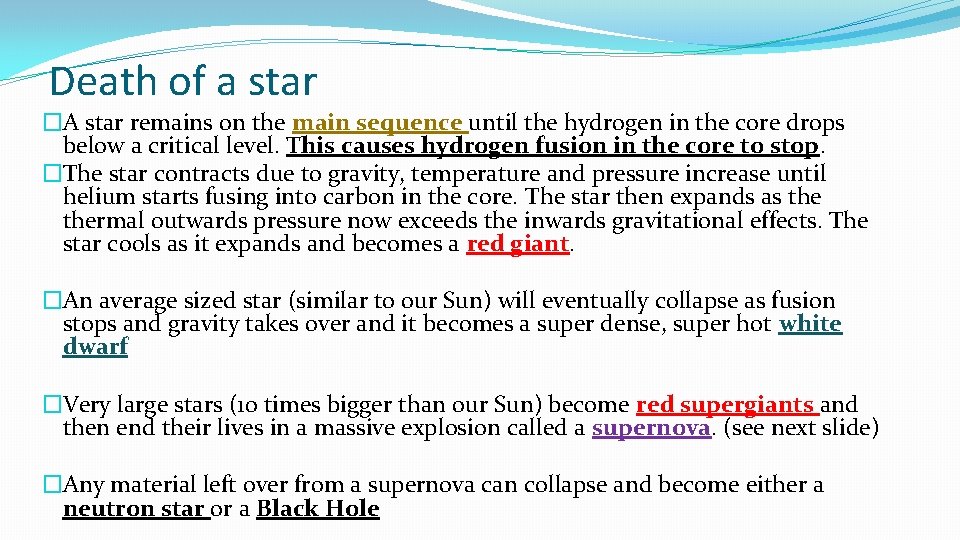 Death of a star

�A star remains on the main sequence until the hydrogen in the core drops below a critical level. This causes hydrogen fusion in the core to stop.
�The star contracts due to gravity, temperature and pressure increase until helium starts fusing into carbon in the core. The star then expands as the thermal outwards pressure now exceeds the inwards gravitational effects. The star cools as it expands and becomes a red giant.

�An average sized star (similar to our Sun) will eventually collapse as fusion stops and gravity takes over and it becomes a super dense, super hot white dwarf

�Very large stars (10 times bigger than our Sun) become red supergiants and then end their lives in a massive explosion called a supernova. (see next slide)

�Any material left over from a supernova can collapse and become either a neutron star or a Black Hole